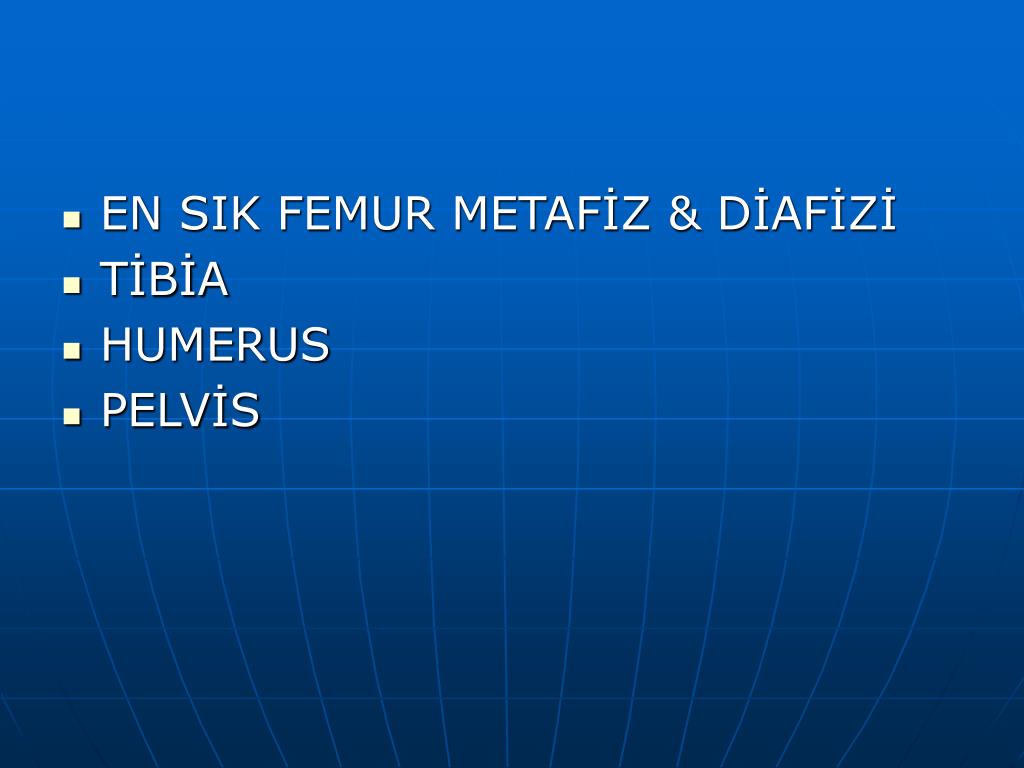 - EN SIK FEMUR METAFİZ & DİAFİZİ
- TİBİA
- HUMERUS
- PELVİS